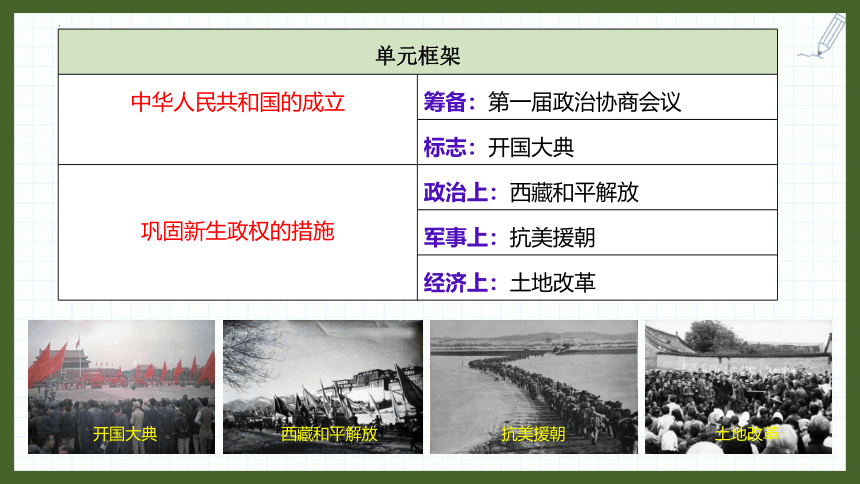 | 单元框架 | |
|---|---|
| 中华人民共和国的成立 | 筹备：第一届政治协商会议 |
| | 标志：开国大典 |
| 巩固新生政权的措施 | 政治上：西藏和平解放 |
| | 军事上：抗美援朝 |
| | 经济上：土地改革 |

开国大典

西藏和平解放

抗美援朝

土地改革